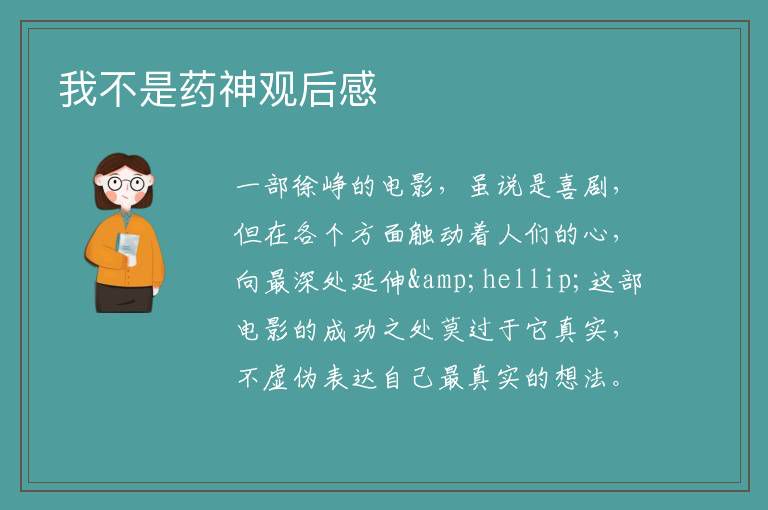 我不是药神观后感

一部徐峥的电影，虽说是喜剧，但在各个方面触动着人们的心，向最深处延伸&amp;hellip;这部电影的成功之处莫过于它真实，不虚伪表达自己最真实的想法。